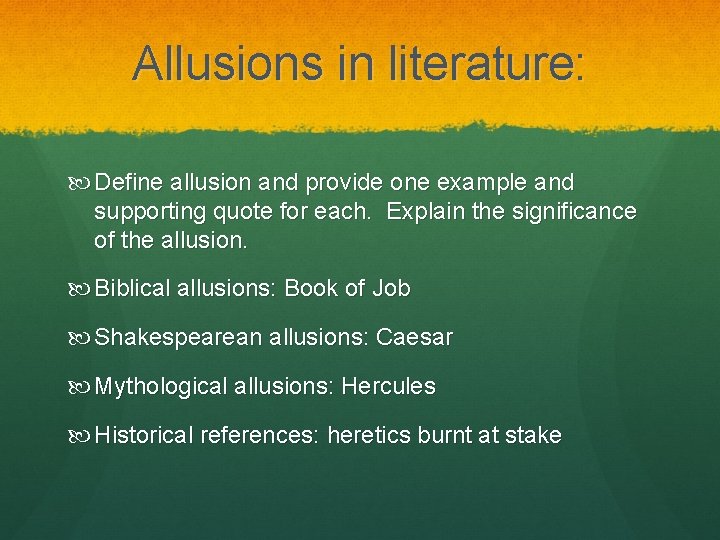 Allusions in literature:

Define allusion and provide one example and supporting quote for each. Explain the significance of the allusion.

Biblical allusions: Book of Job

Shakespearean allusions: Caesar

Mythological allusions: Hercules

Historical references: heretics burnt at stake